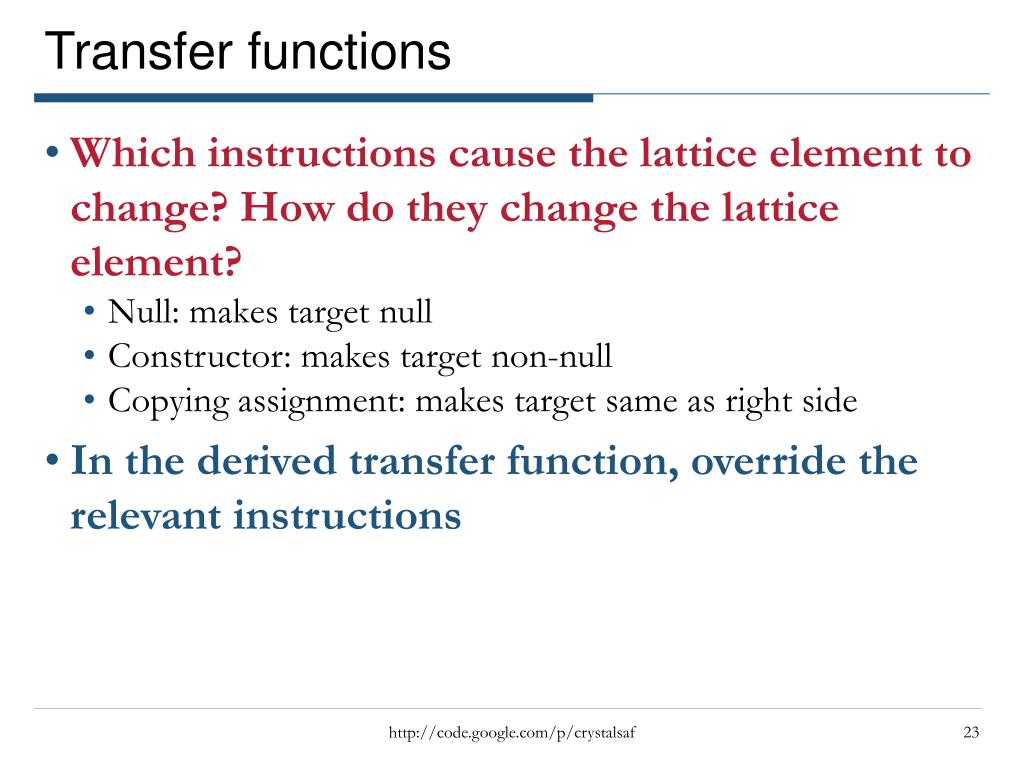 Transfer functions

• Which instructions cause the lattice element to change? How do they change the lattice element?
  • Null: makes target null
  • Constructor: makes target non-null
  • Copying assignment: makes target same as right side
• In the derived transfer function, override the relevant instructions

http://code.google.com/p/crystalsaf

23